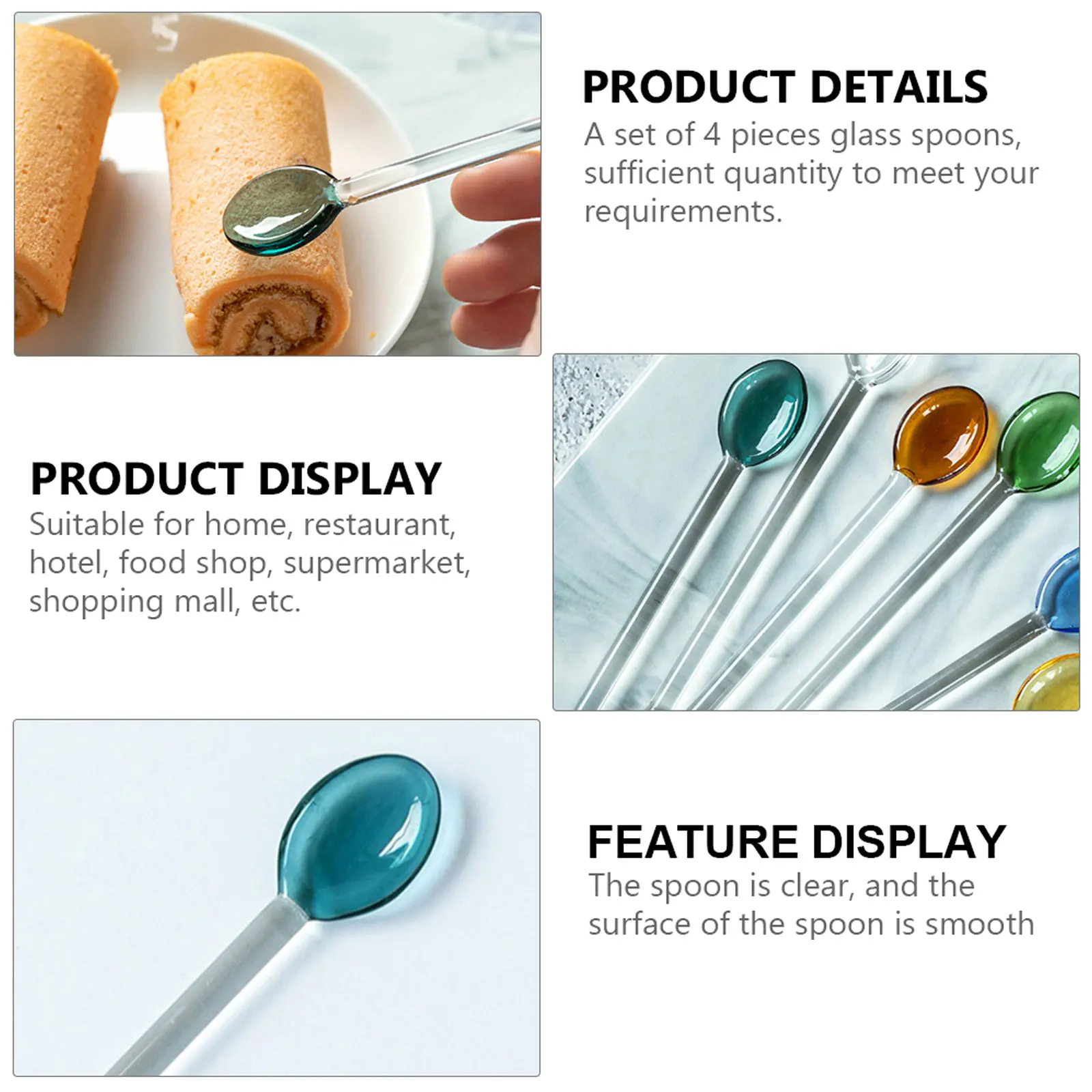 PRODUCT DETAILS
A set of 4 pieces glass spoons, sufficient quantity to meet your requirements.

PRODUCT DISPLAY
Suitable for home, restaurant, hotel, food shop, supermarket, shopping mall, etc.

FEATURE DISPLAY
The spoon is clear, and the surface of the spoon is smooth